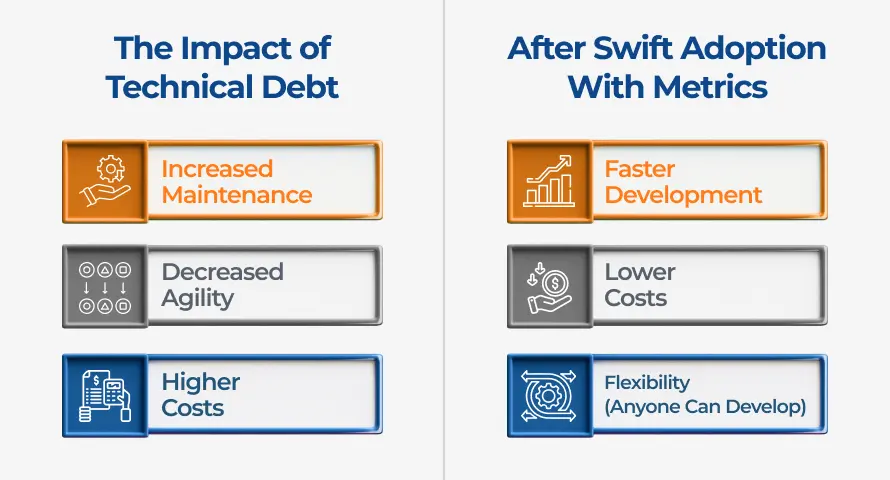 The Impact of Technical Debt

Increased Maintenance

Decreased Agility

Higher Costs

After Swift Adoption With Metrics

Faster Development

Lower Costs

Flexibility (Anyone Can Develop)